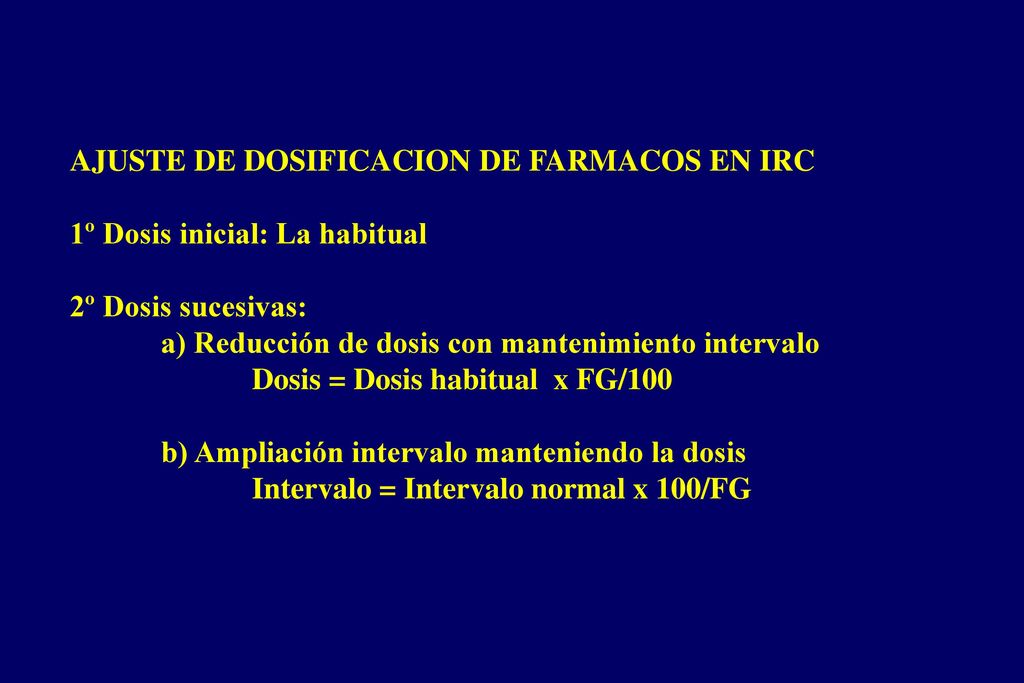 AJUSTE DE DOSIFICACION DE FARMACOS EN IRC

1º Dosis inicial: La habitual

2º Dosis sucesivas:
a) Reducción de dosis con mantenimiento intervalo
Dosis = Dosis habitual x FG/100

b) Ampliación intervalo manteniendo la dosis
Intervalo = Intervalo normal x 100/FG